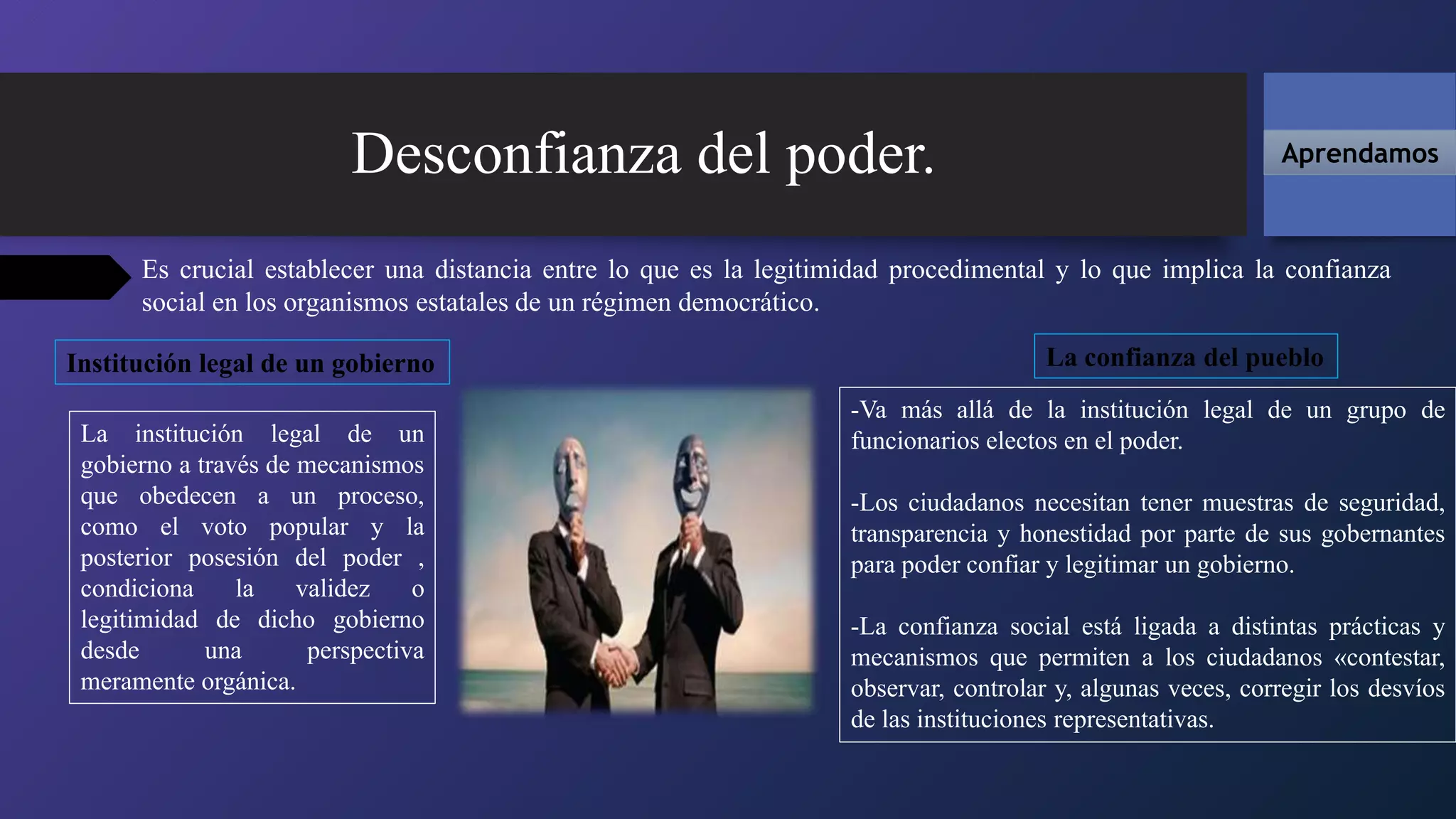 Desconfianza del poder.

Aprendamos

Es crucial establecer una distancia entre lo que es la legitimidad procedimental y lo que implica la confianza social en los organismos estatales de un régimen democrático.

Institución legal de un gobierno

La institución legal de un gobierno a través de mecanismos que obedecen a un proceso, como el voto popular y la posterior posesión del poder , condiciona la validez o legitimidad de dicho gobierno desde una perspectiva meramente orgánica.

La confianza del pueblo

-Va más allá de la institución legal de un grupo de funcionarios electos en el poder.

-Los ciudadanos necesitan tener muestras de seguridad, transparencia y honestidad por parte de sus gobernantes para poder confiar y legitimar un gobierno.

-La confianza social está ligada a distintas prácticas y mecanismos que permiten a los ciudadanos «contestar, observar, controlar y, algunas veces, corregir los desvíos de las instituciones representativas.